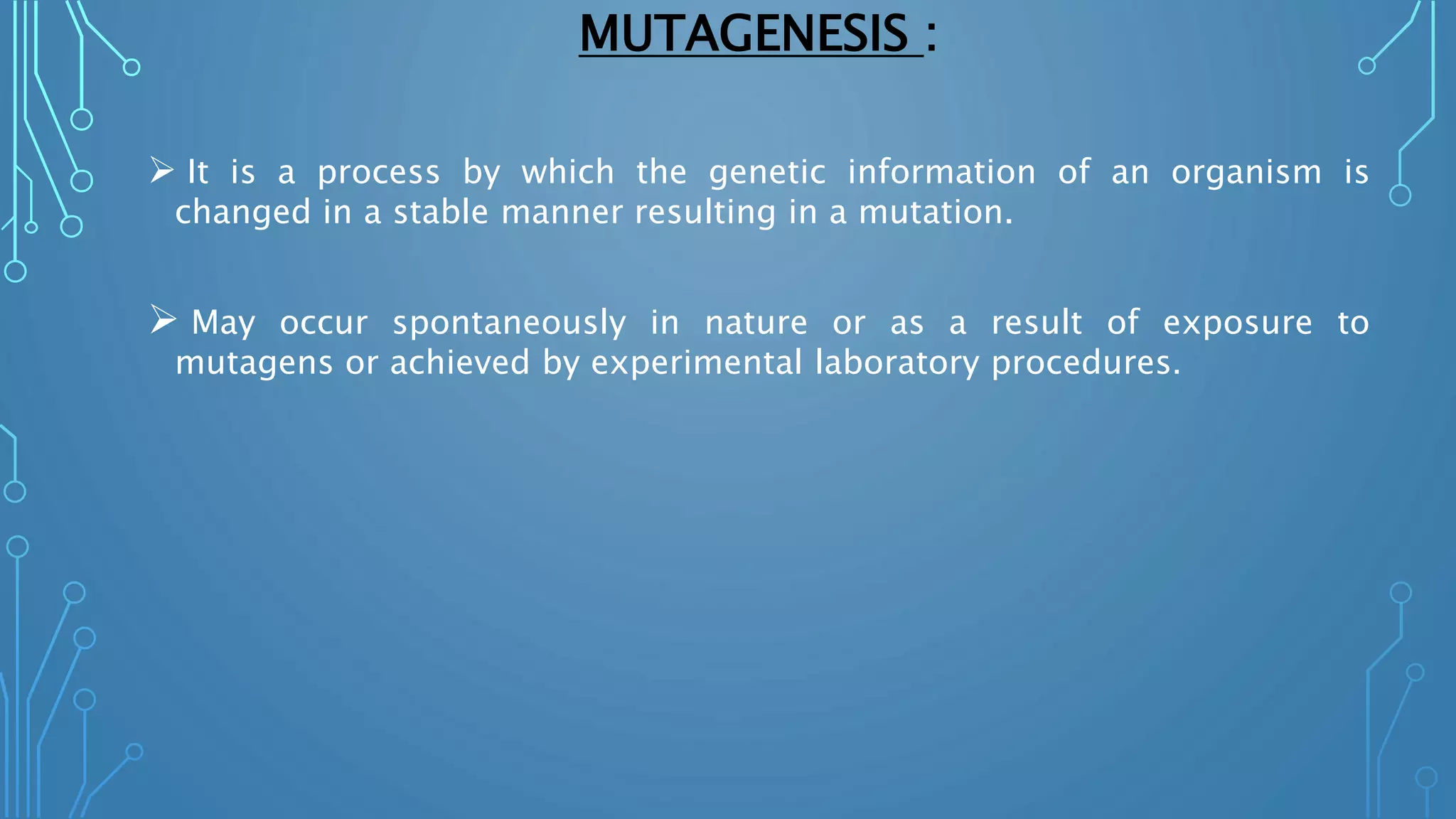 MUTAGENESIS :

➢ It is a process by which the genetic information of an organism is changed in a stable manner resulting in a mutation.

➢ May occur spontaneously in nature or as a result of exposure to mutagens or achieved by experimental laboratory procedures.